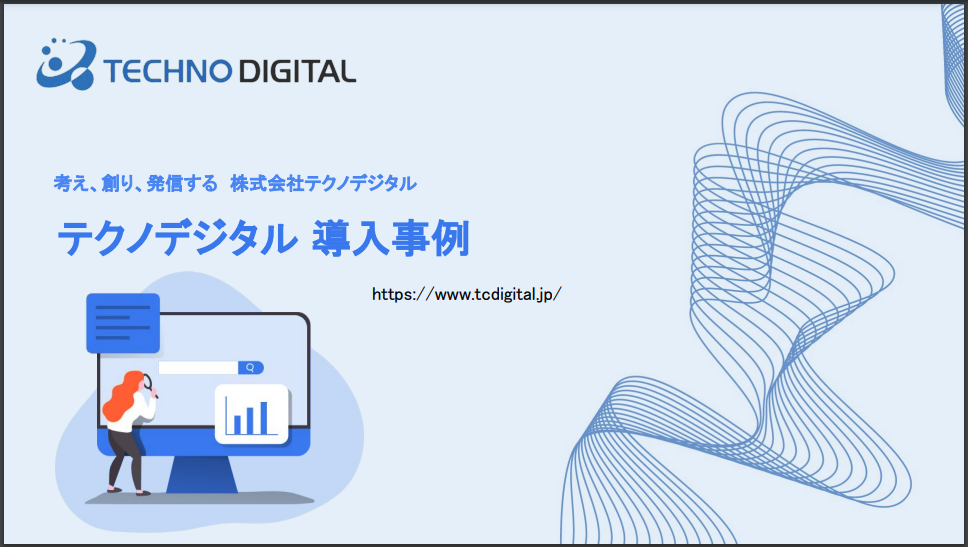 TECHNO DIGITAL

考え、創り、発信する　株式会社テクノデジタル

テクノデジタル 導入事例

https://www.tcdigital.jp/